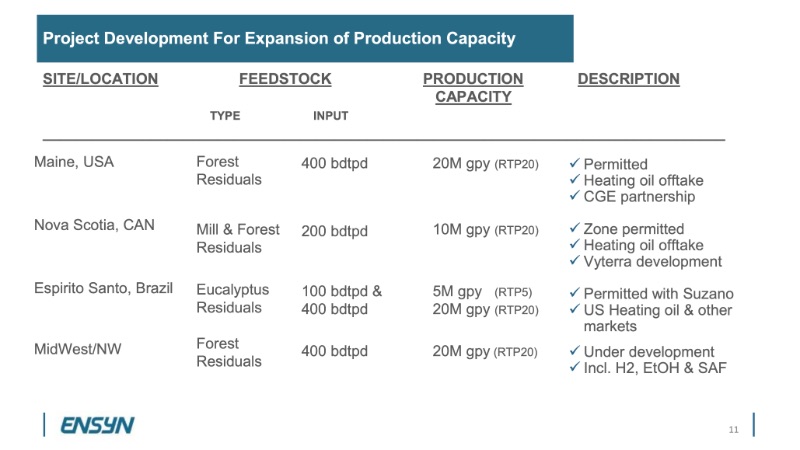 Project Development For Expansion of Production Capacity

| SITE/LOCATION | FEEDSTOCK TYPE | FEEDSTOCK INPUT | PRODUCTION CAPACITY | DESCRIPTION |
|---|---|---|---|---|
| Maine, USA | Forest Residuals | 400 bdtpd | 20M gpy (RTP20) | ✓ Permitted ✓ Heating oil offtake ✓ CGE partnership |
| Nova Scotia, CAN | Mill & Forest Residuals | 200 bdtpd | 10M gpy (RTP20) | ✓ Zone permitted ✓ Heating oil offtake ✓ Vyterra development |
| Espirito Santo, Brazil | Eucalyptus Residuals | 100 bdtpd & 400 bdtpd | 5M gpy (RTP5) 20M gpy (RTP20) | ✓ Permitted with Suzano ✓ US Heating oil & other markets |
| MidWest/NW | Forest Residuals | 400 bdtpd | 20M gpy (RTP20) | ✓ Under development ✓ Incl. H2, EtOH & SAF |

ENSYN

11